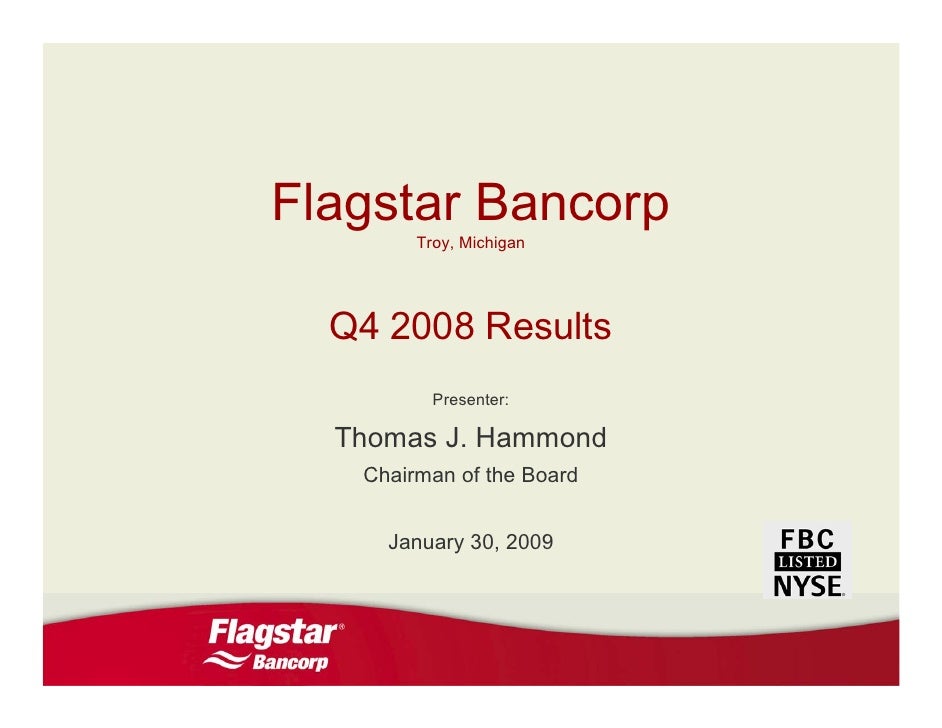 Flagstar Bancorp
Troy, Michigan

Q4 2008 Results

Presenter:

Thomas J. Hammond
Chairman of the Board

January 30, 2009

FBC
LISTED
NYSE®

Flagstar®
Bancorp